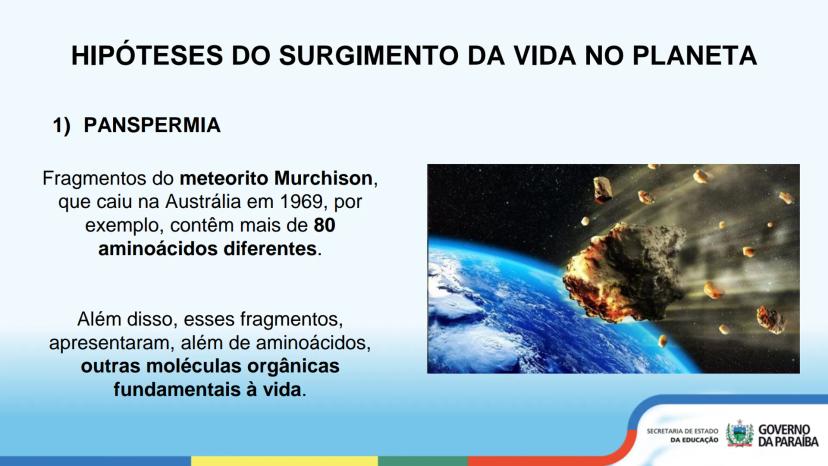 HIPÓTESES DO SURGIMENTO DA VIDA NO PLANETA

1) PANSPERMIA

Fragmentos do meteorito Murchison, que caiu na Austrália em 1969, por exemplo, contêm mais de 80 aminoácidos diferentes.

Além disso, esses fragmentos, apresentaram, além de aminoácidos, outras moléculas orgânicas fundamentais à vida.

SECRETARIA DE ESTADO DA EDUCAÇÃO

GOVERNO DA PARAÍBA